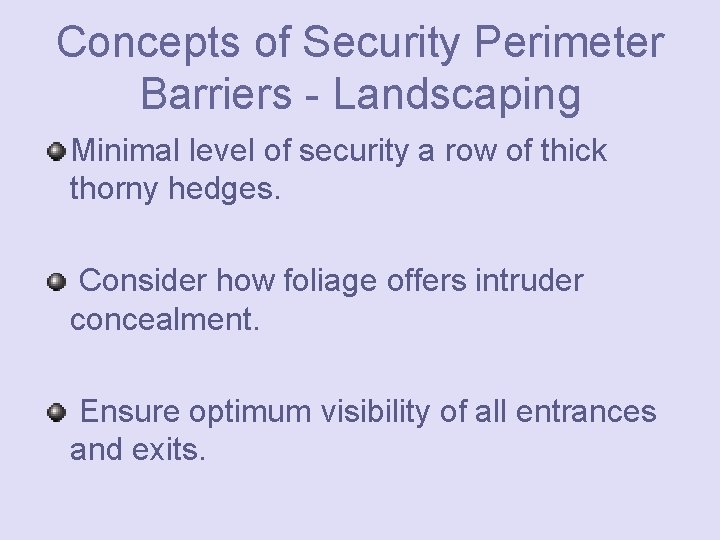 Concepts of Security Perimeter Barriers - Landscaping

Minimal level of security a row of thick thorny hedges.

Consider how foliage offers intruder concealment.

Ensure optimum visibility of all entrances and exits.